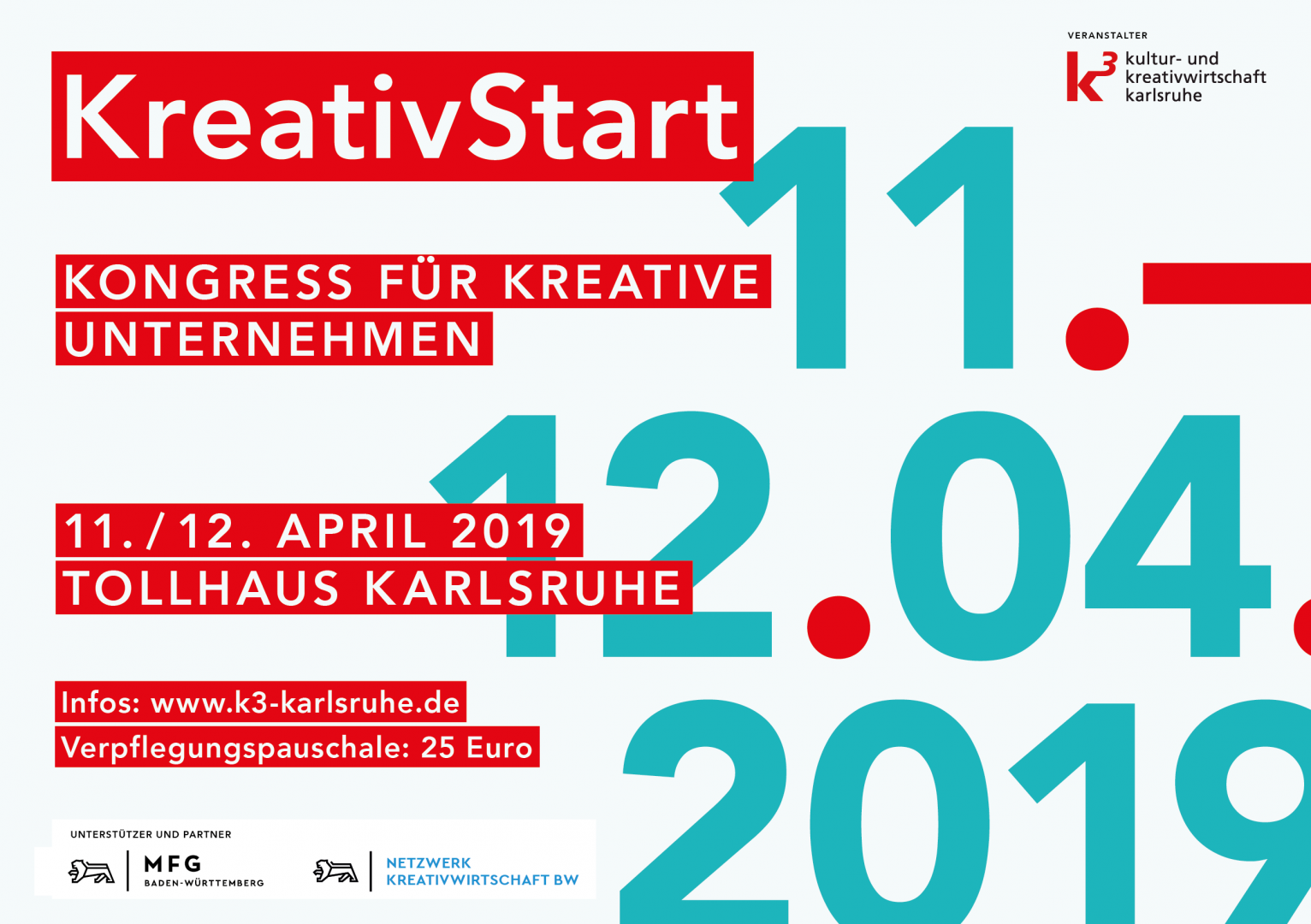 VERANSTALTER
k3 kultur- und kreativwirtschaft karlsruhe

KreativStart

KONGRESS FÜR KREATIVE UNTERNEHMEN

11.–12.04.2019

11. / 12. APRIL 2019
TOLLHAUS KARLSRUHE

Infos: www.k3-karlsruhe.de
Verpflegungspauschale: 25 Euro

UNTERSTÜTZER UND PARTNER
MFG BADEN-WÜRTTEMBERG
NETZWERK KREATIVWIRTSCHAFT BW